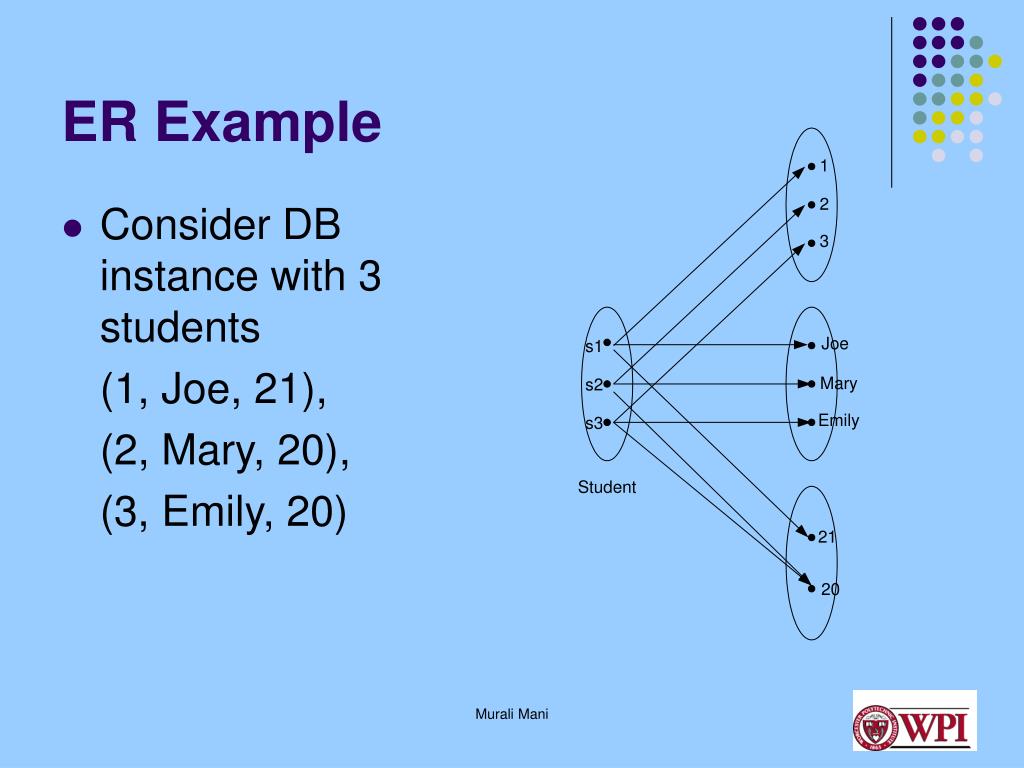 ER Example

Consider DB instance with 3 students

(1, Joe, 21),

(2, Mary, 20),

(3, Emily, 20)

1
2
3

s1
s2
s3

Joe
Mary
Emily

Student

21
20

Murali Mani

WPI